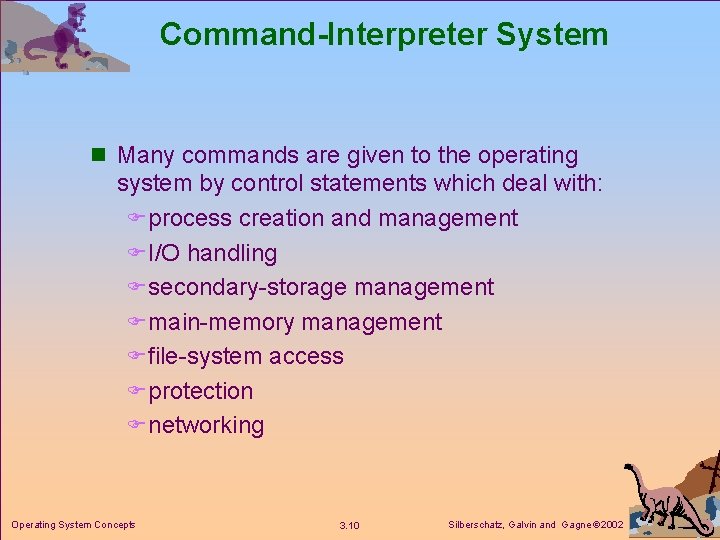 Command-Interpreter System

Many commands are given to the operating system by control statements which deal with:

process creation and management

I/O handling

secondary-storage management

main-memory management

file-system access

protection

networking

Operating System Concepts

3.10

Silberschatz, Galvin and Gagne ©2002